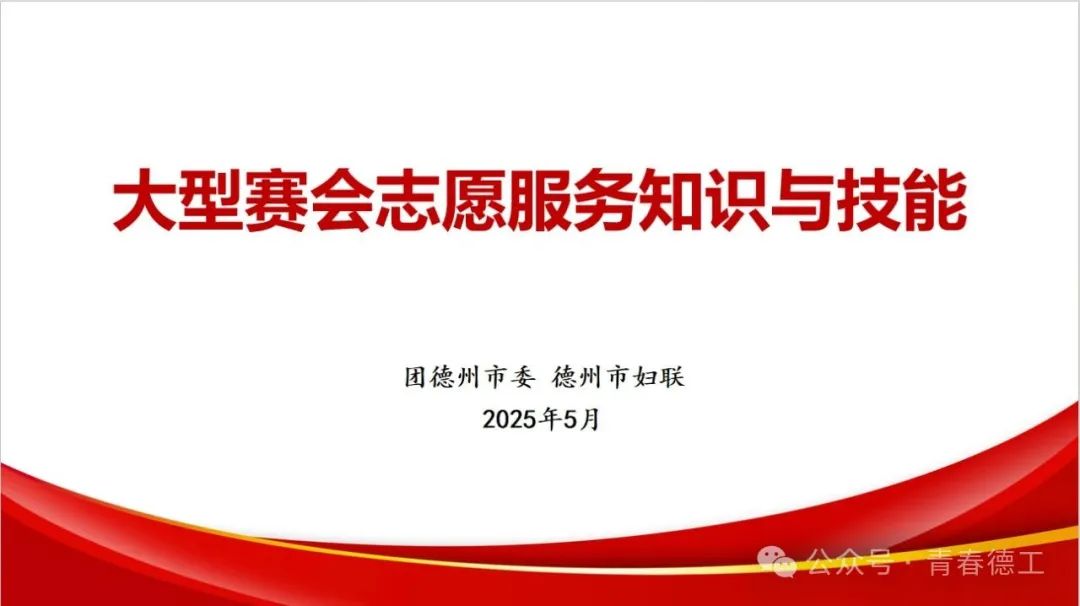 大型赛会志愿服务知识与技能

团德州市委 德州市妇联
2025年5月

公众号 · 青春德工